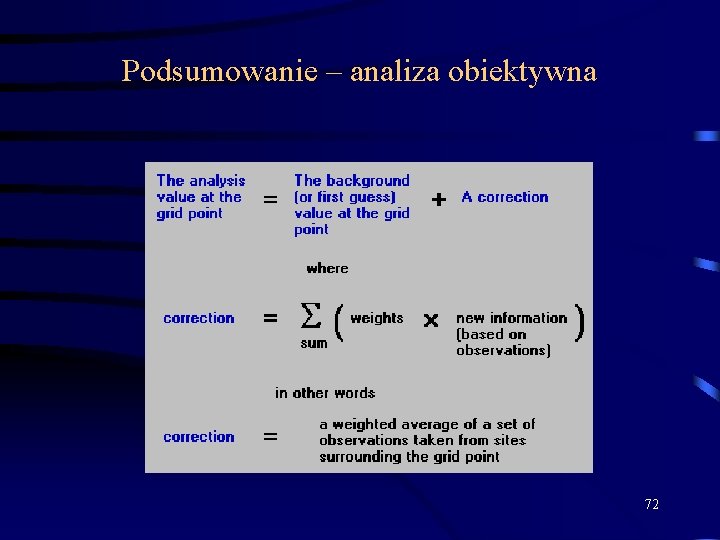 Podsumowanie – analiza obiektywna

The analysis value at the grid point = The background (or first guess) value at the grid point + A correction

where

correction = $\sum_{\text{sum}}$ ( weights × new information (based on observations) )

in other words

correction = a weighted average of a set of observations taken from sites surrounding the grid point

72